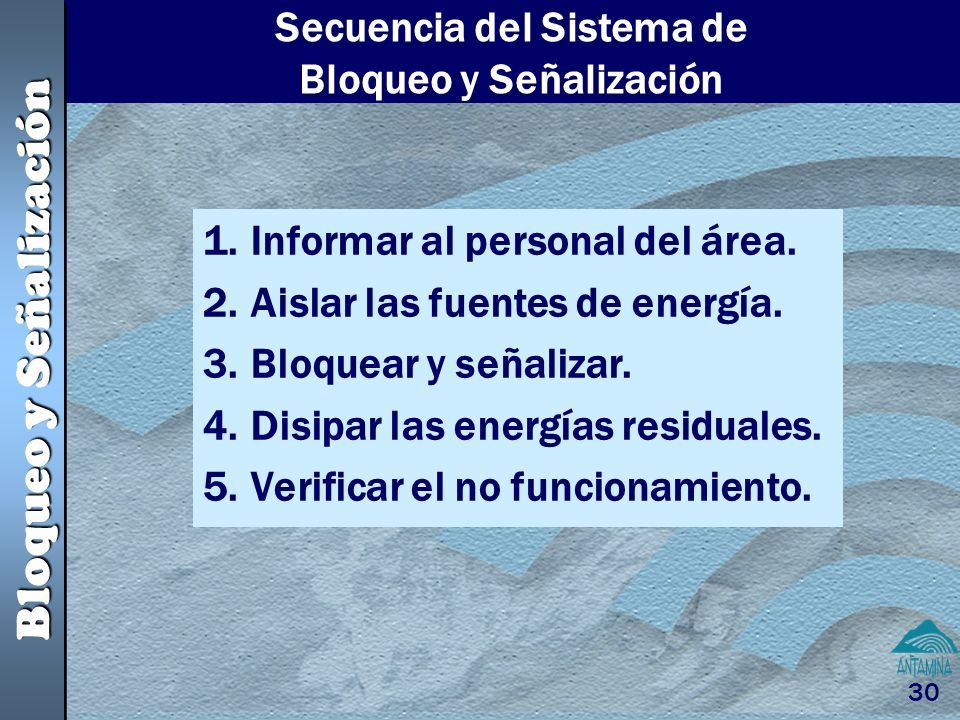 Bloqueo y Señalización

Secuencia del Sistema de Bloqueo y Señalización

1. Informar al personal del área.
2. Aislar las fuentes de energía.
3. Bloquear y señalizar.
4. Disipar las energías residuales.
5. Verificar el no funcionamiento.

ANTAMINA

30